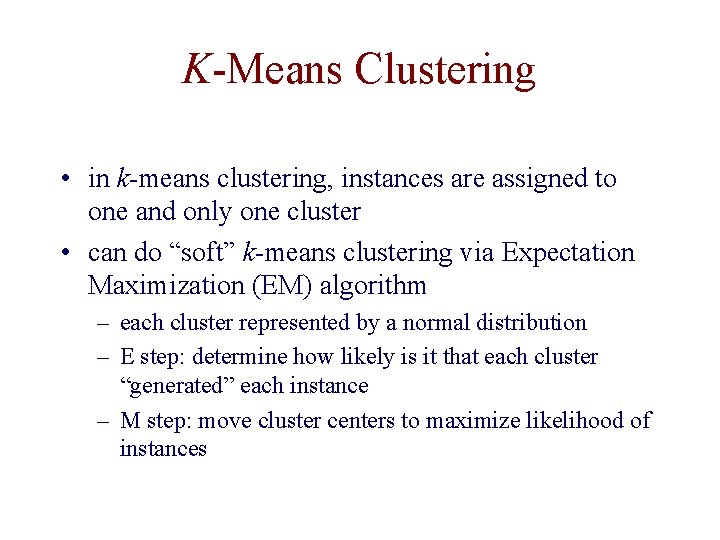 K-Means Clustering

• in k-means clustering, instances are assigned to one and only one cluster

• can do “soft” k-means clustering via Expectation Maximization (EM) algorithm

– each cluster represented by a normal distribution

– E step: determine how likely is it that each cluster “generated” each instance

– M step: move cluster centers to maximize likelihood of instances